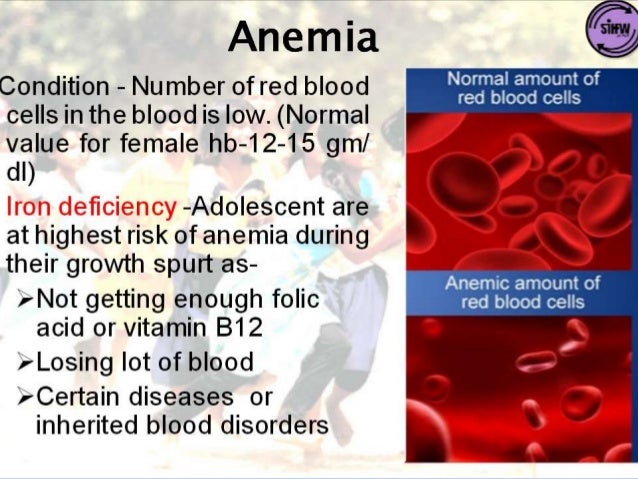 Anemia

SIHFW

Condition - Number of red blood cells in the blood is low. (Normal value for female hb-12-15 gm/dl)

Iron deficiency -Adolescent are at highest risk of anemia during their growth spurt as-

➢Not getting enough folic acid or vitamin B12

➢Losing lot of blood

➢Certain diseases or inherited blood disorders

Normal amount of red blood cells

Anemic amount of red blood cells